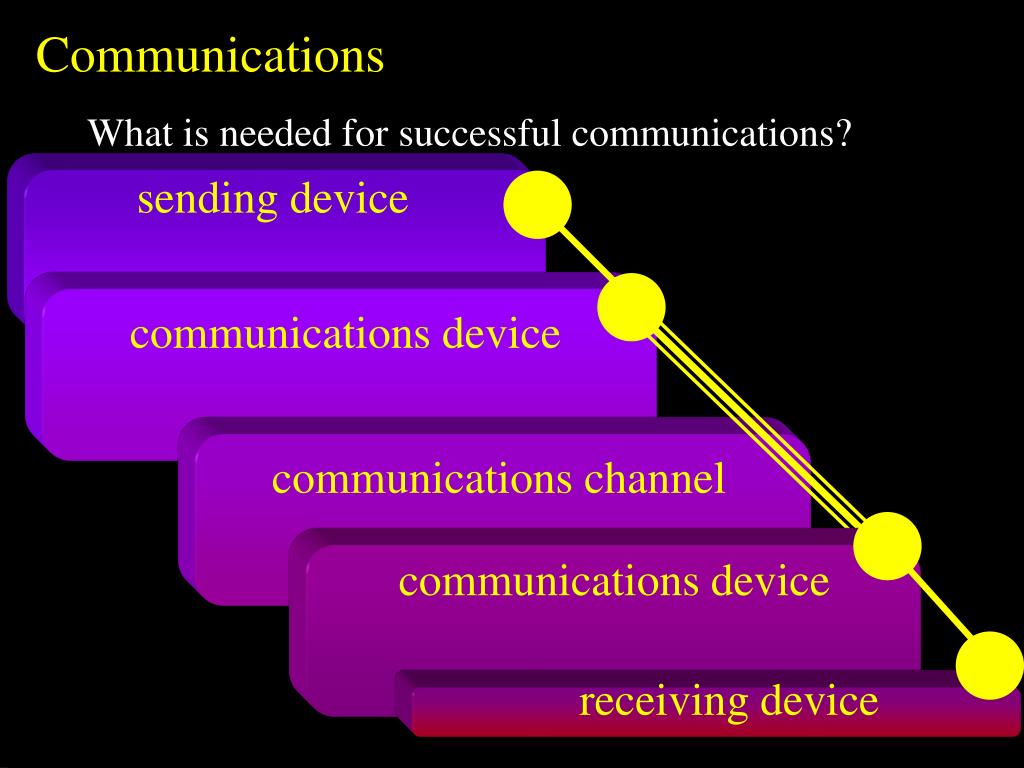 Communications

What is needed for successful communications?

sending device

communications device

communications channel

communications device

receiving device